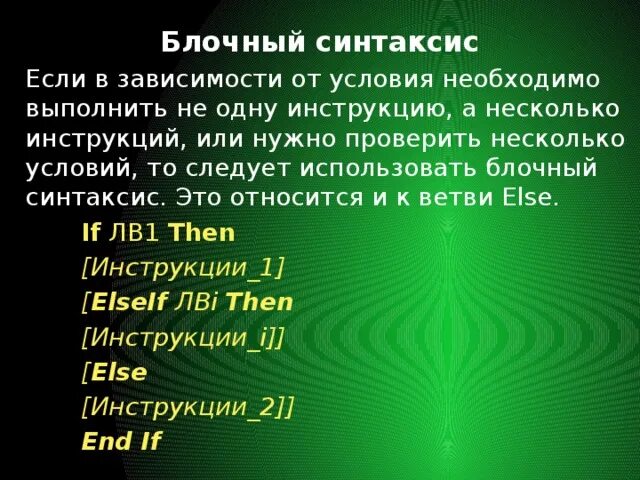 Блочный синтаксис

Если в зависимости от условия необходимо выполнить не одну инструкцию, а несколько инструкций, или нужно проверить несколько условий, то следует использовать блочный синтаксис. Это относится и к ветви Else.

If ЛВ1 Then
[Инструкции_1]
[ElseIf ЛВi Then
[Инструкции_i]]
[Else
[Инструкции_2]]
End If